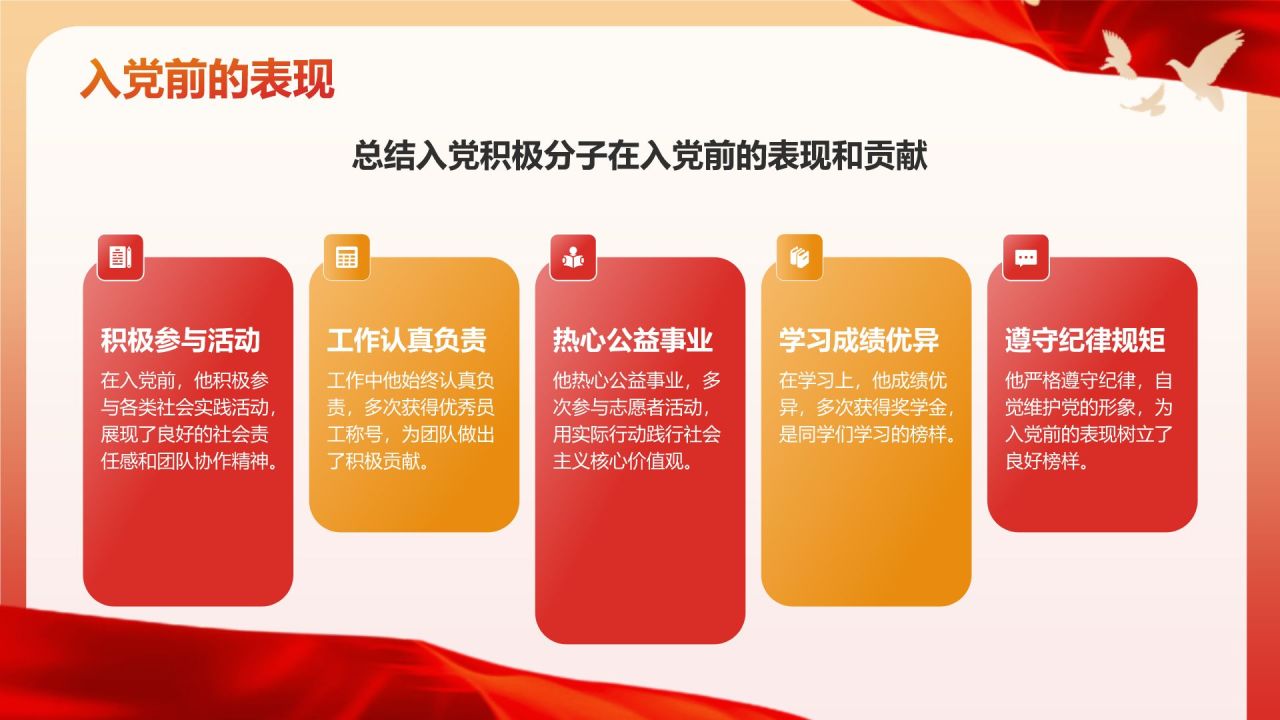 入党前的表现

总结入党积极分子在入党前的表现和贡献

积极参与活动

在入党前，他积极参与各类社会实践活动，展现了良好的社会责任感和团队协作精神。

工作认真负责

工作中他始终认真负责，多次获得优秀员工称号，为团队做出了积极贡献。

热心公益事业

他热心公益事业，多次参与志愿者活动，用实际行动践行社会主义核心价值观。

学习成绩优异

在学习上，他成绩优异，多次获得奖学金，是同学们学习的榜样。

遵守纪律规矩

他严格遵守纪律，自觉维护党的形象，为入党前的表现树立了良好榜样。